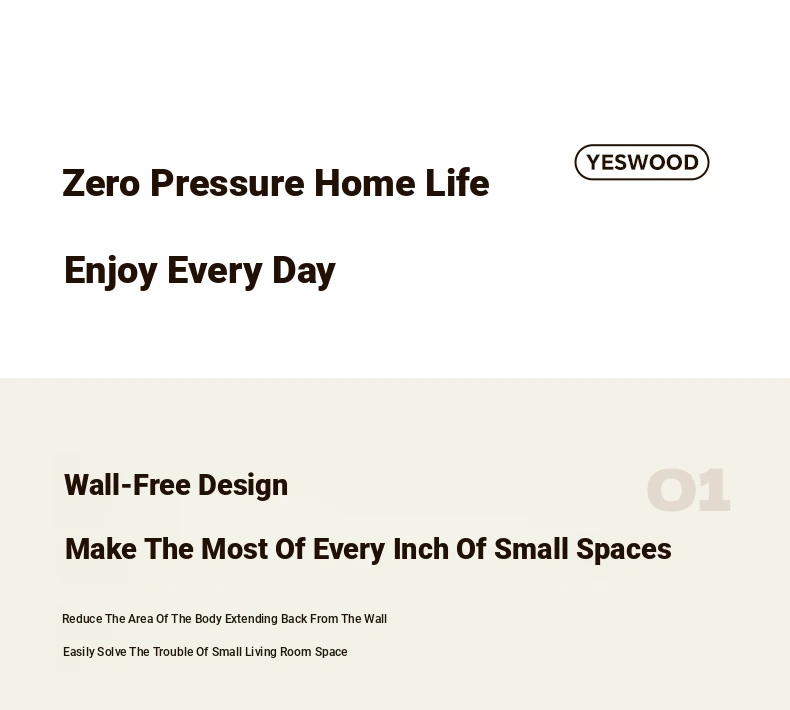 Zero Pressure Home Life

YESWOOD

Enjoy Every Day

Wall-Free Design

01

Make The Most Of Every Inch Of Small Spaces

Reduce The Area Of The Body Extending Back From The Wall

Easily Solve The Trouble Of Small Living Room Space